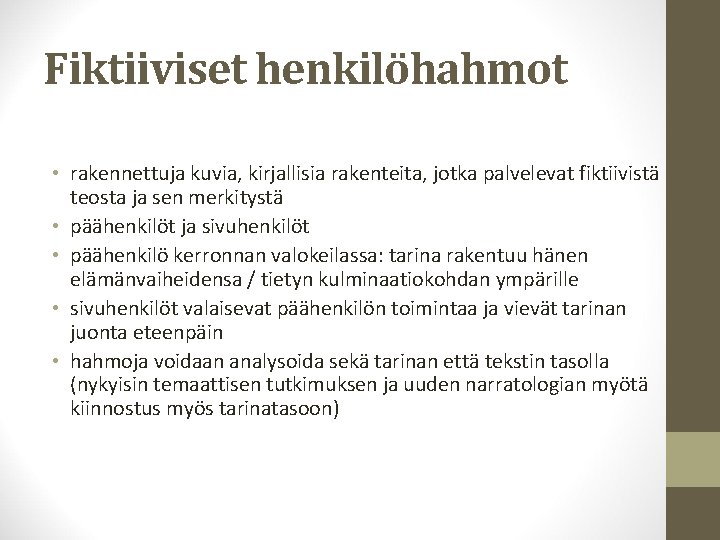 Fiktiiviset henkilöhahmot

• rakennettuja kuvia, kirjallisia rakenteita, jotka palvelevat fiktiivistä teosta ja sen merkitystä
• päähenkilöt ja sivuhenkilöt
• päähenkilö kerronnan valokeilassa: tarina rakentuu hänen elämänvaiheidensa / tietyn kulminaatiokohdan ympärille
• sivuhenkilöt valaisevat päähenkilön toimintaa ja vievät tarinan juonta eteenpäin
• hahmoja voidaan analysoida sekä tarinan että tekstin tasolla (nykyisin temaattisen tutkimuksen ja uuden narratologian myötä kiinnostus myös tarinatasoon)